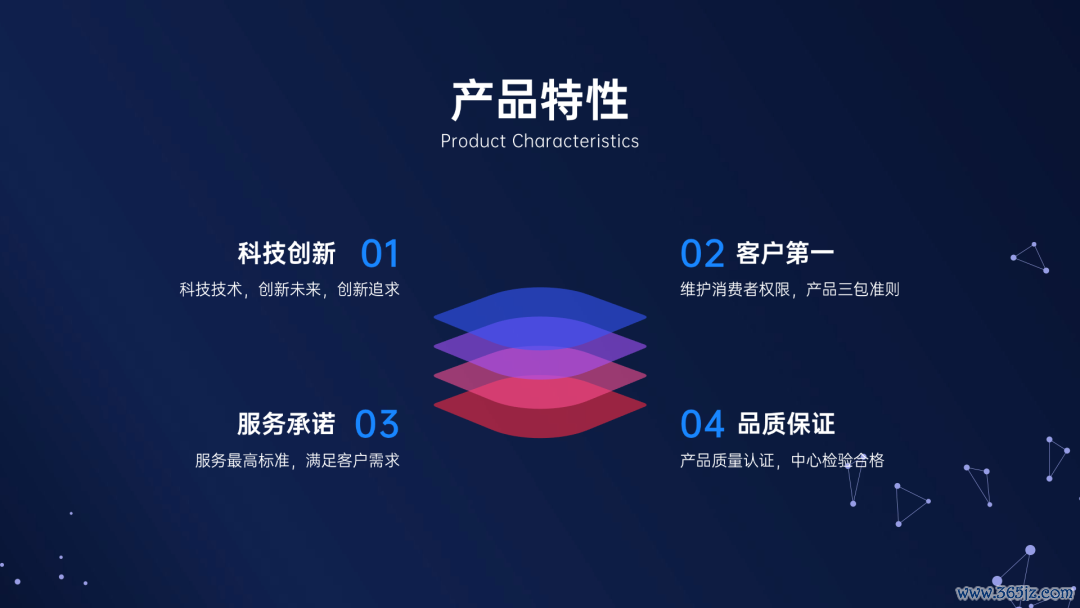 产品特性
Product Characteristics

科技创新 01
科技技术，创新未来，创新追求

02 客户第一
维护消费者权限，产品三包准则

服务承诺 03
服务最高标准，满足客户需求

04 品质保证
产品质量认证，中心检验合格

www.365jz.com